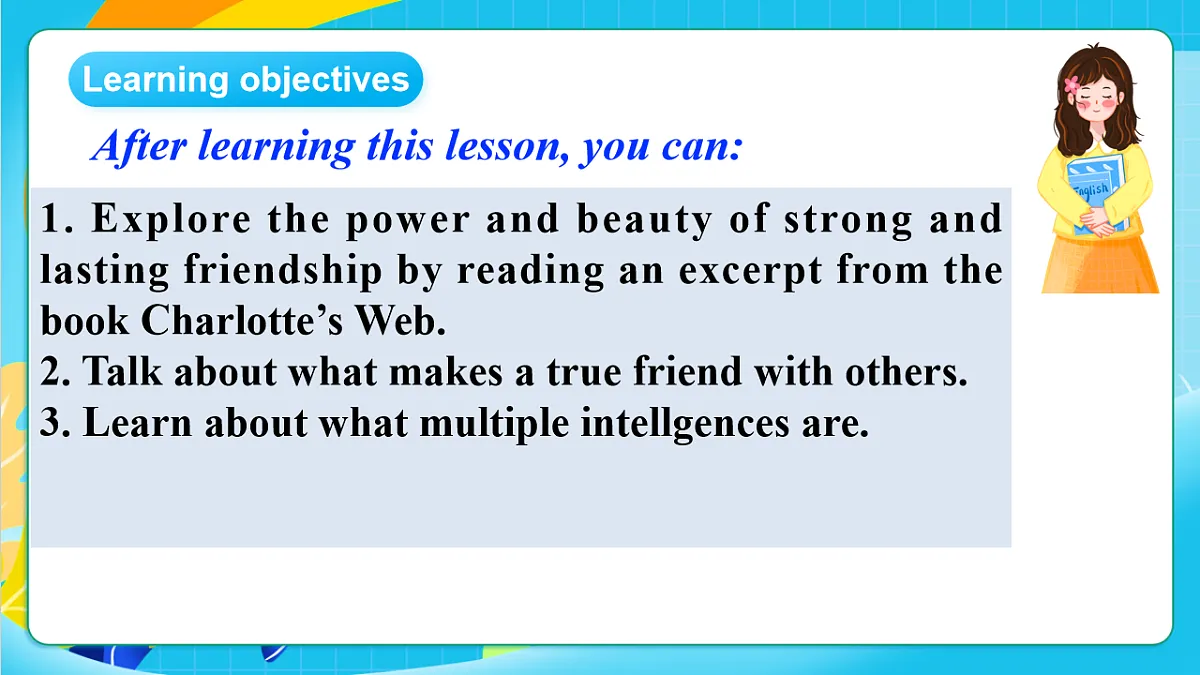 Learning objectives

After learning this lesson, you can:

1. Explore the power and beauty of strong and lasting friendship by reading an excerpt from the book Charlotte’s Web.
2. Talk about what makes a true friend with others.
3. Learn about what multiple intellgences are.

English